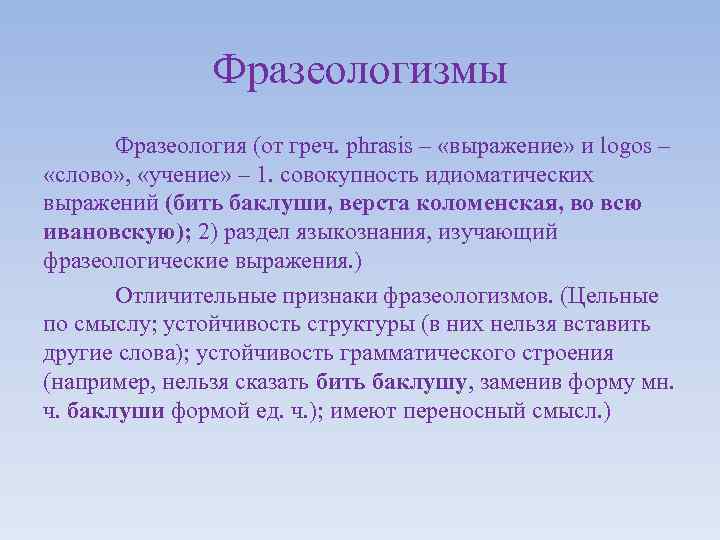 Фразеологизмы

Фразеология (от греч. phrasis – «выражение» и logos – «слово», «учение» – 1. совокупность идиоматических выражений (бить баклуши, верста коломенская, во всю ивановскую); 2) раздел языкознания, изучающий фразеологические выражения.)

Отличительные признаки фразеологизмов. (Цельные по смыслу; устойчивость структуры (в них нельзя вставить другие слова); устойчивость грамматического строения (например, нельзя сказать бить баклушу, заменив форму мн. ч. баклуши формой ед. ч.); имеют переносный смысл.)